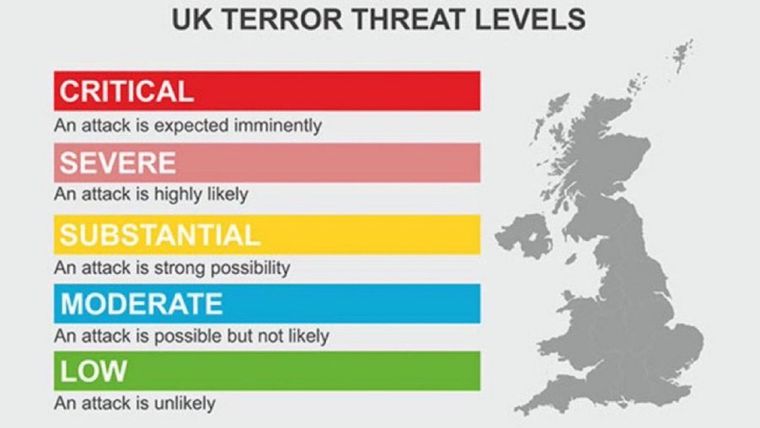 UK TERROR THREAT LEVELS

CRITICAL

An attack is expected imminently

SEVERE

An attack is highly likely

SUBSTANTIAL

An attack is strong possibility

MODERATE

An attack is possible but not likely

LOW

An attack is unlikely